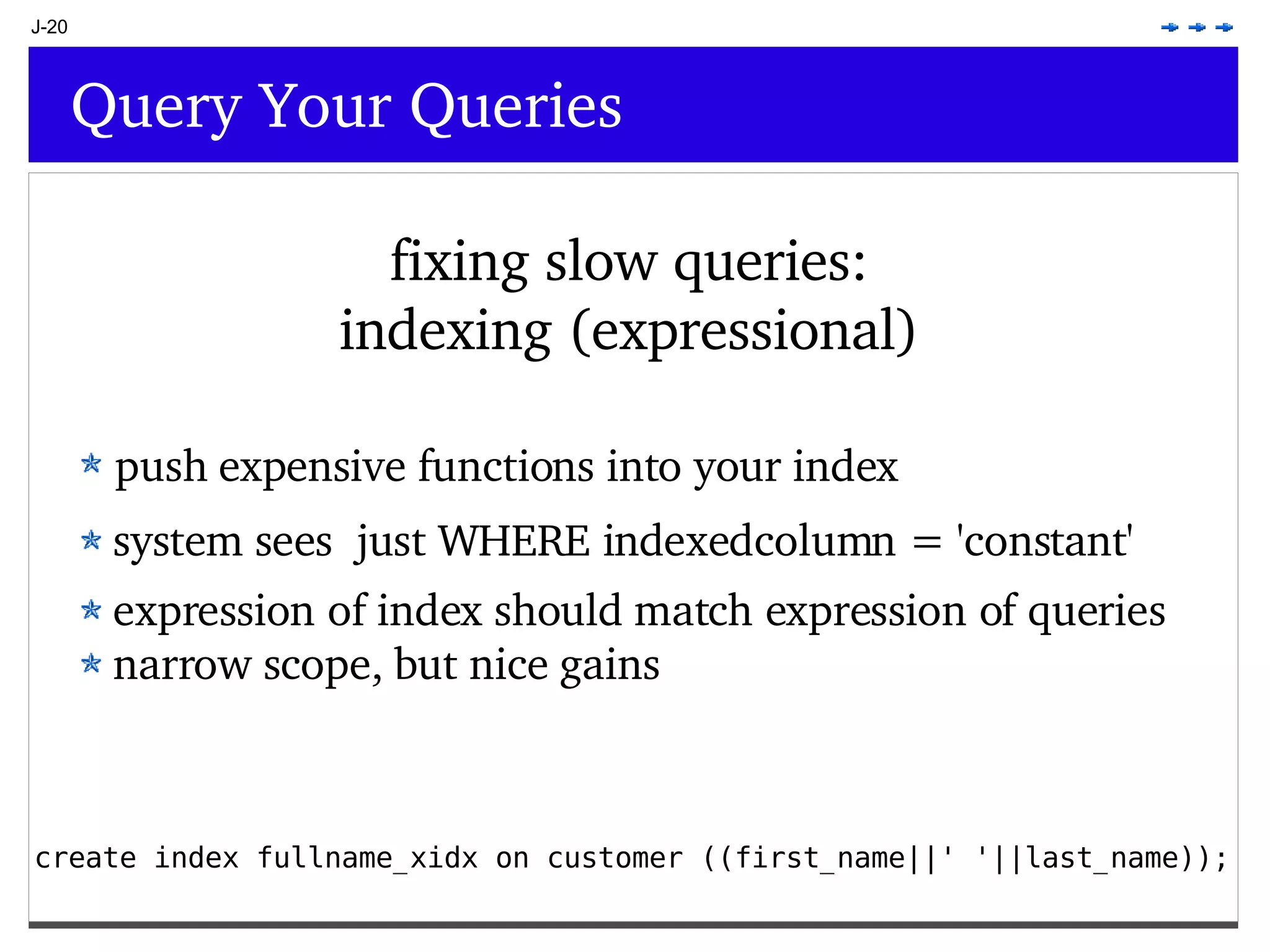 J-20

Query Your Queries

fixing slow queries:
indexing (expressional)

push expensive functions into your index

system sees just WHERE indexedcolumn = 'constant'

expression of index should match expression of queries

narrow scope, but nice gains

create index fullname_xidx on customer ((first_name||' '||last_name));